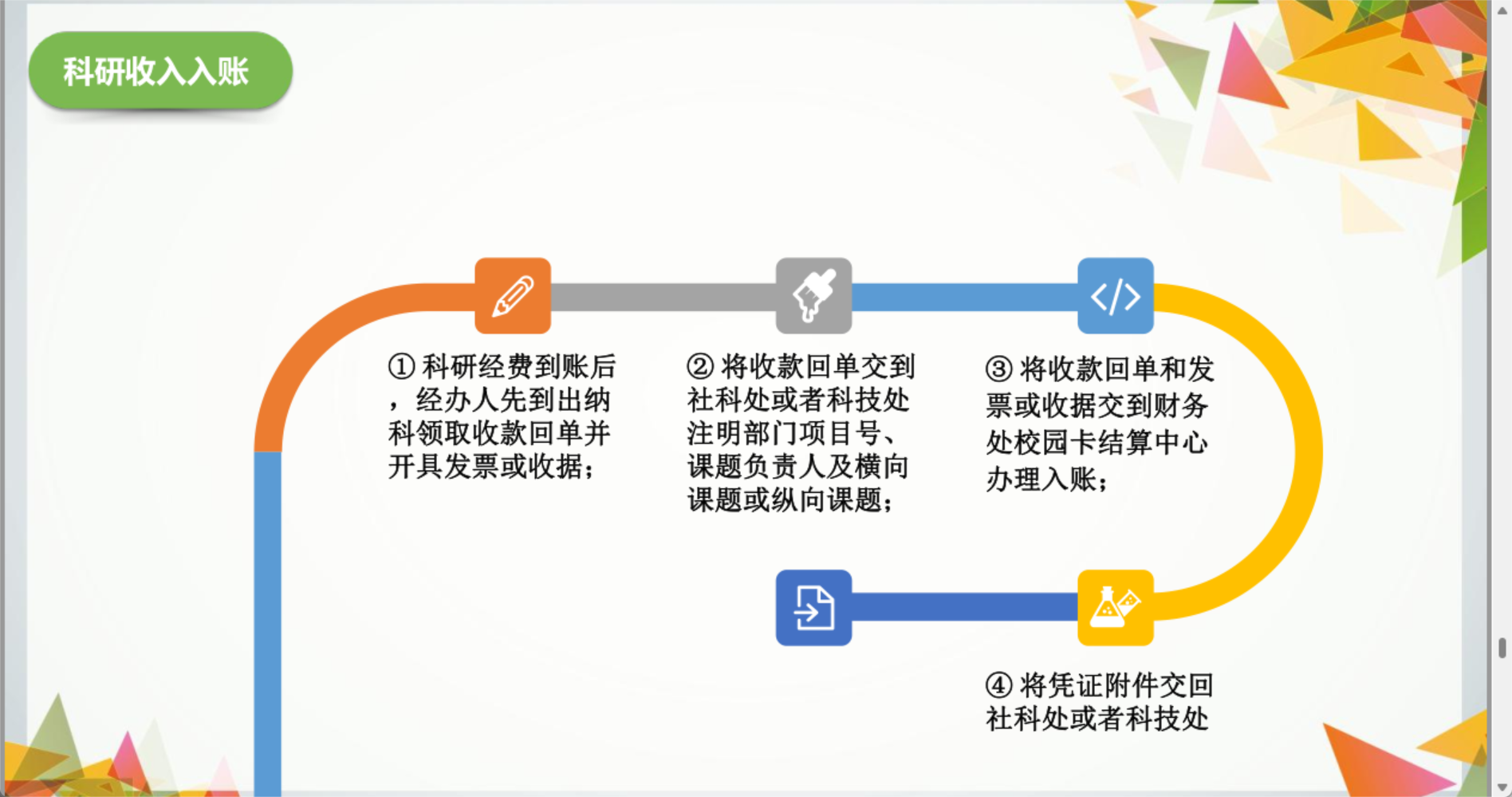 科研收入入账

① 科研经费到账后，经办人先到出纳科领取收款回单并开具发票或收据；

② 将收款回单交到社科处或者科技处注明部门项目号、课题负责人及横向课题或纵向课题；

③ 将收款回单和发票或收据交到财务处校园卡结算中心办理入账；

④ 将凭证附件交回社科处或者科技处